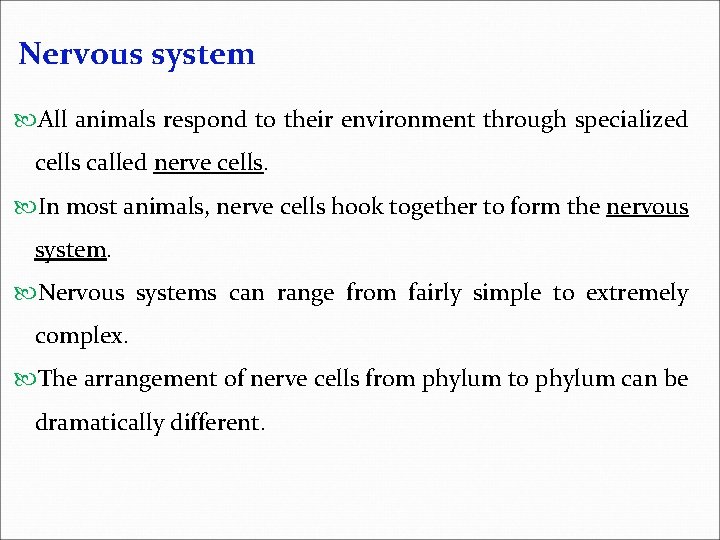 Nervous system

All animals respond to their environment through specialized cells called nerve cells.

In most animals, nerve cells hook together to form the nervous system.

Nervous systems can range from fairly simple to extremely complex.

The arrangement of nerve cells from phylum to phylum can be dramatically different.